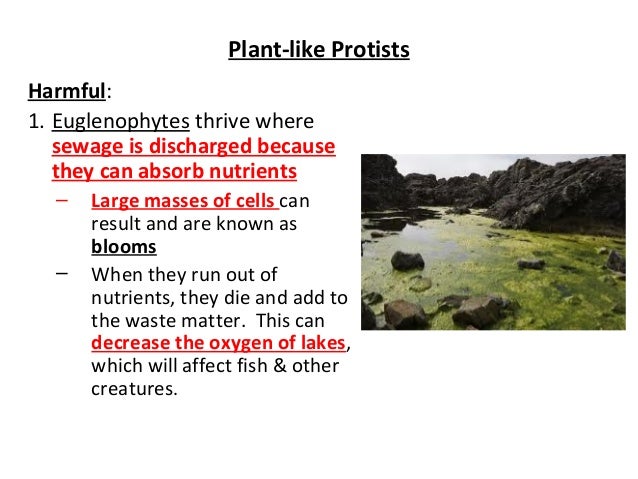 Plant-like Protists

Harmful:

1. Euglenophytes thrive where sewage is discharged because they can absorb nutrients

– Large masses of cells can result and are known as blooms

– When they run out of nutrients, they die and add to the waste matter. This can decrease the oxygen of lakes, which will affect fish & other creatures.